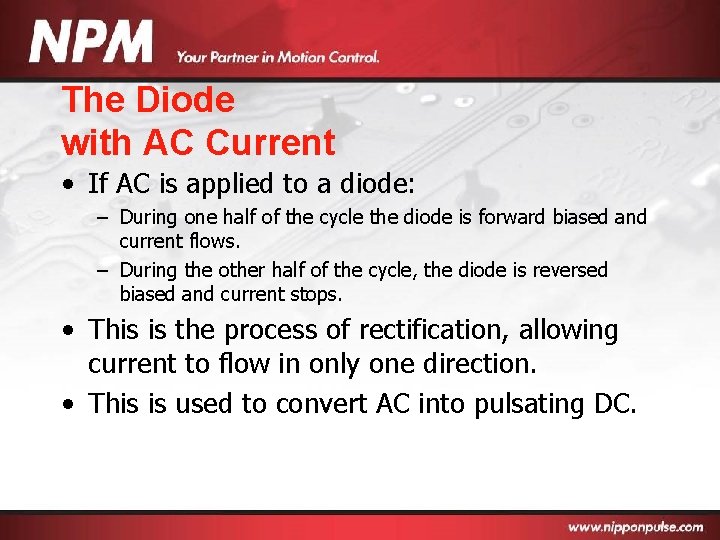 NPM Your Partner in Motion Control.

The Diode
with AC Current

• If AC is applied to a diode:
 – During one half of the cycle the diode is forward biased and current flows.
 – During the other half of the cycle, the diode is reversed biased and current stops.

• This is the process of rectification, allowing current to flow in only one direction.

• This is used to convert AC into pulsating DC.

www.nipponpulse.com